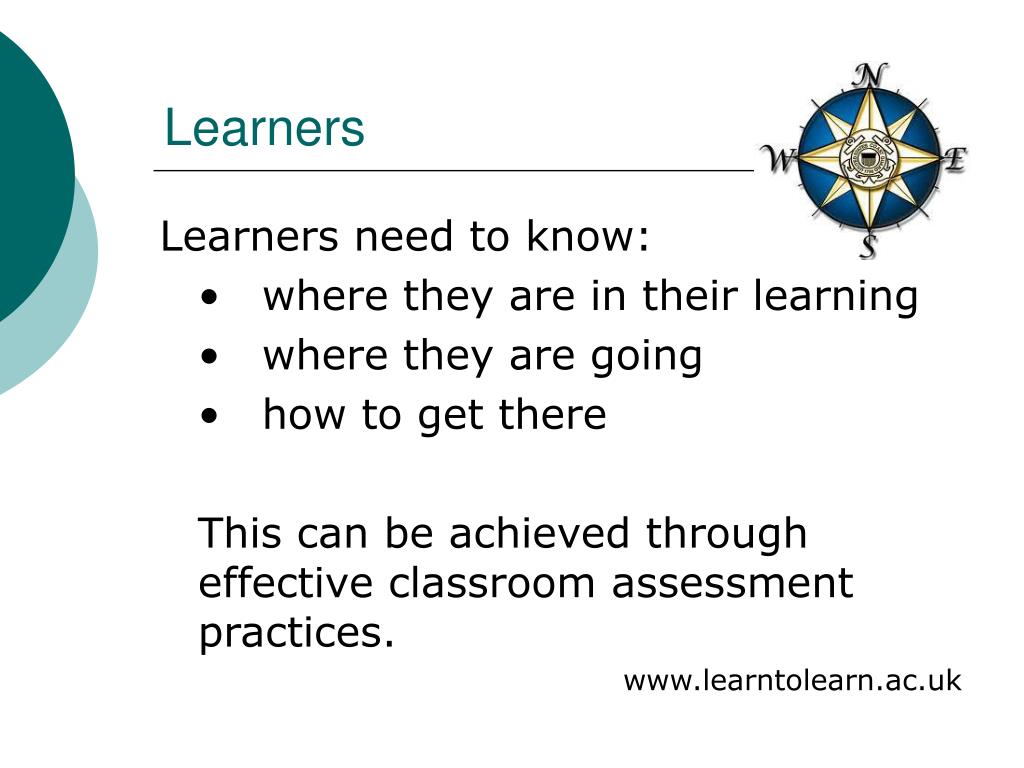 Learners

N
W
E
S

Learners need to know:
• where they are in their learning
• where they are going
• how to get there

This can be achieved through effective classroom assessment practices.

www.learntolearn.ac.uk